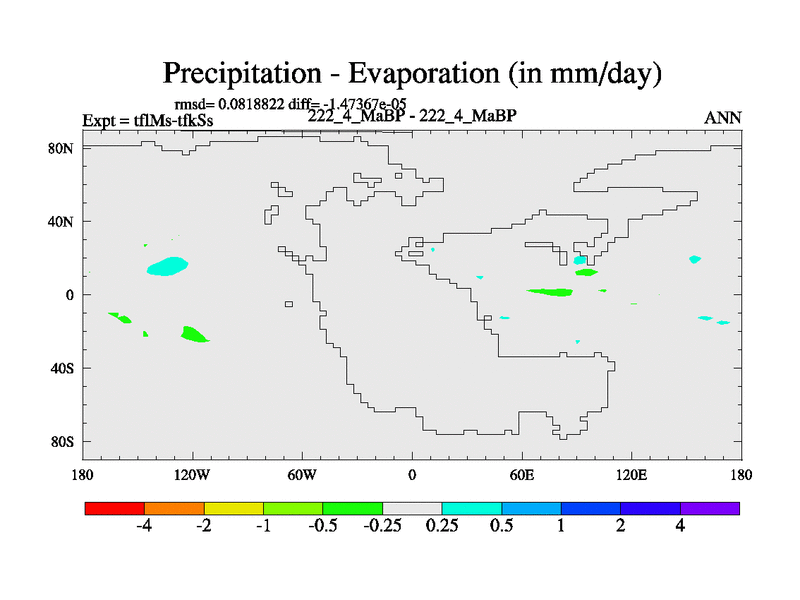 Precipitation - Evaporation (in mm/day)

rmsd= 0.0818822 diff= -1.47367e-05

Expt = tflMs-tfkSs

222_4_MaBP - 222_4_MaBP

ANN

80N

40N

0

40S

80S

180

120W

60W

0

60E

120E

180

-4

-2

-1

-0.5

-0.25

0.25

0.5

1

2

4